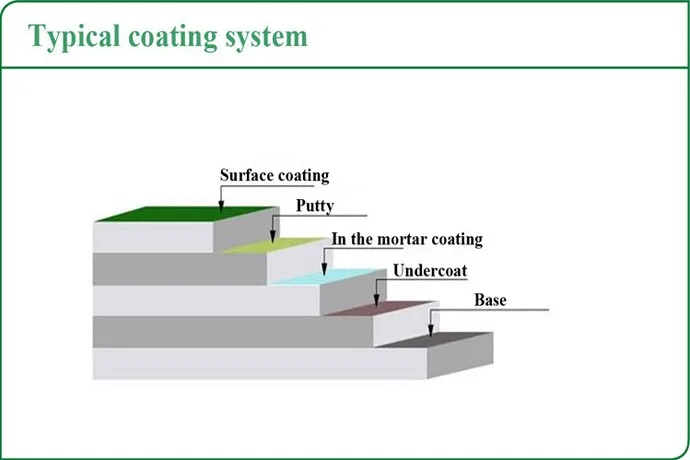 Typical coating system

Surface coating

Putty

In the mortar coating

Undercoat

Base